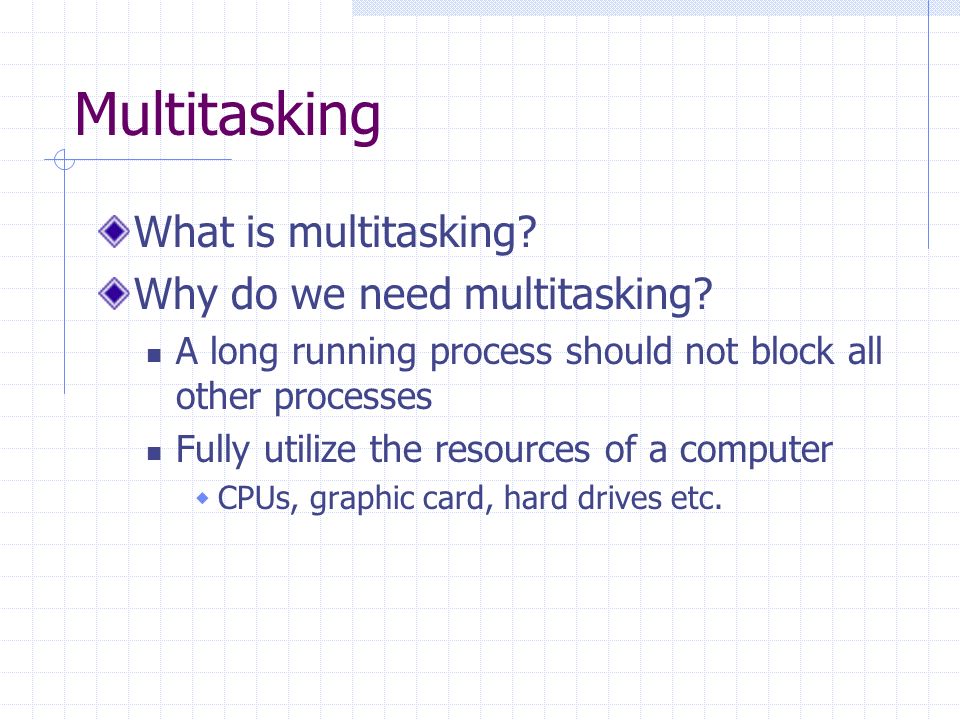 Multitasking

What is multitasking?

Why do we need multitasking?

A long running process should not block all other processes

Fully utilize the resources of a computer

CPUs, graphic card, hard drives etc.